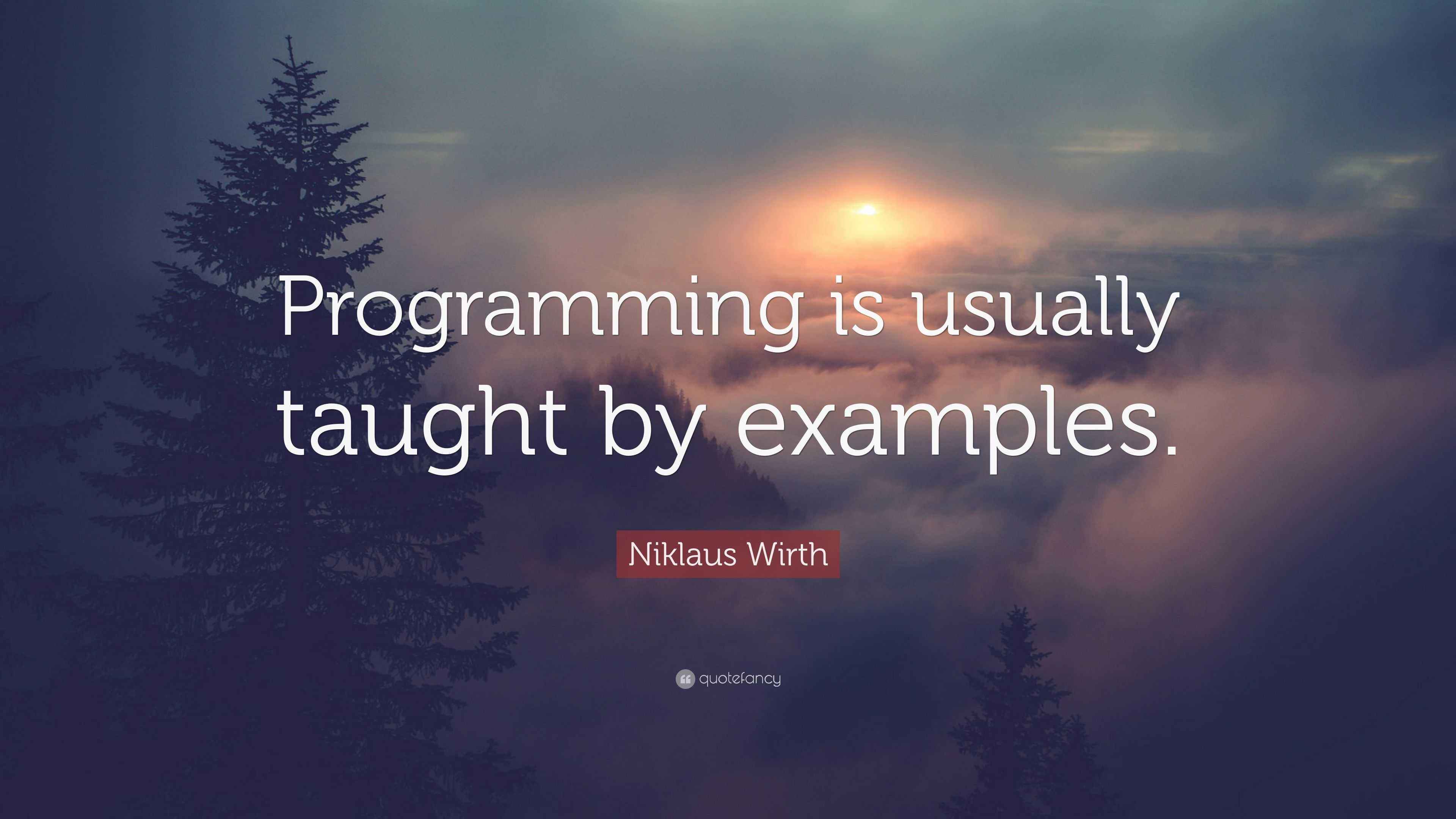 Programming is usually taught by examples.

Niklaus Wirth

quotefancy